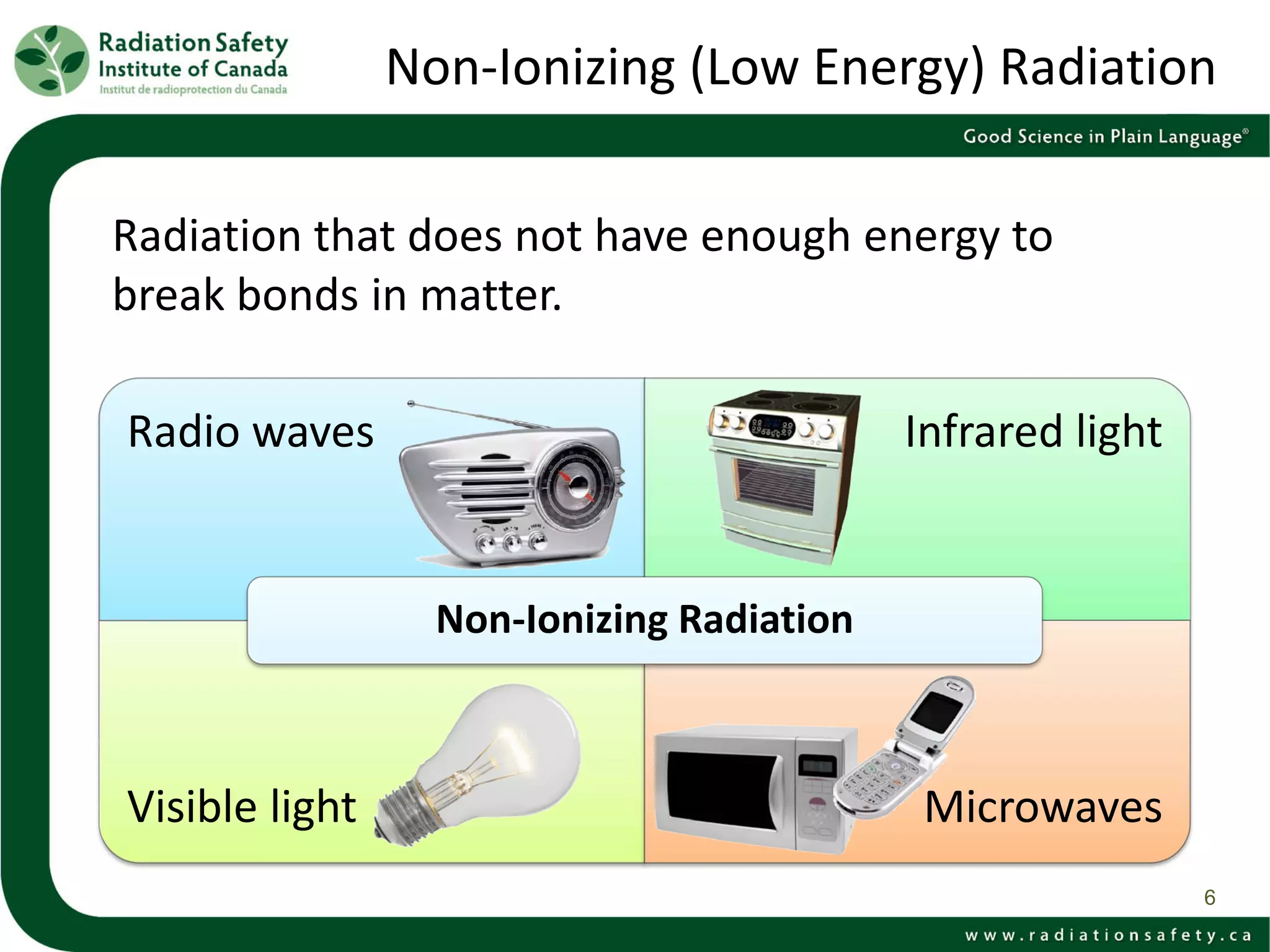 Radiation Safety Institute of Canada
Institut de radioprotection du Canada

Non-Ionizing (Low Energy) Radiation

Good Science in Plain Language®

Radiation that does not have enough energy to break bonds in matter.

Radio waves

Infrared light

Non-Ionizing Radiation

Visible light

Microwaves

6

www.radiationsafety.ca